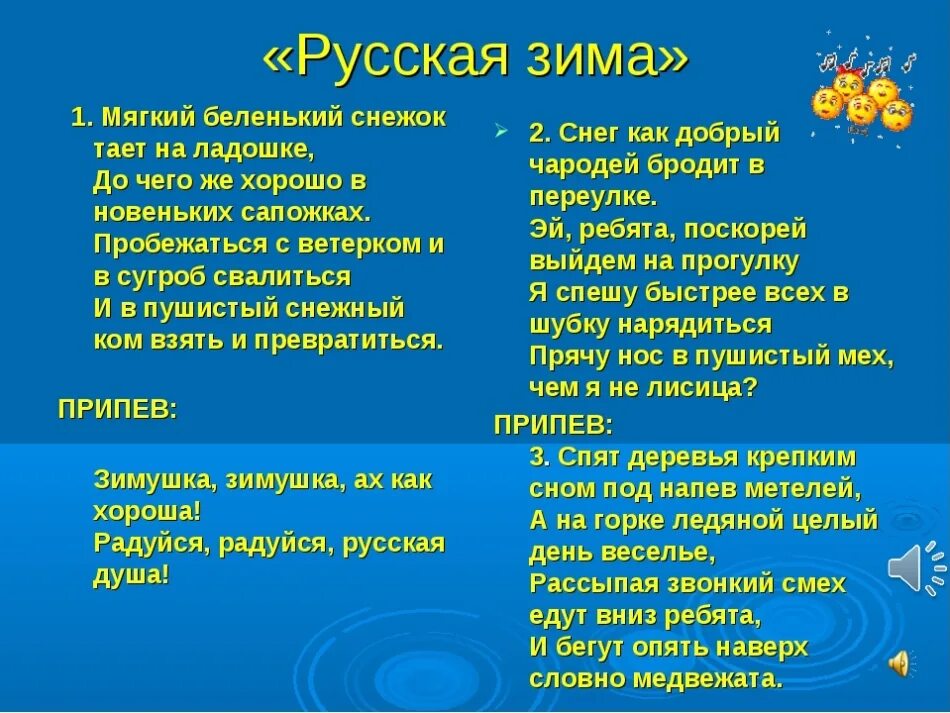 «Русская зима»

1. Мягкий беленький снежок тает на ладошке,
До чего же хорошо в новеньких сапожках.
Пробежаться с ветерком и в сугроб свалиться
И в пушистый снежный ком взять и превратиться.

ПРИПЕВ:

Зимушка, зимушка, ах как хороша!
Радуйся, радуйся, русская душа!

2. Снег как добрый чародей бродит в переулке.
Эй, ребята, поскорей выйдем на прогулку
Я спешу быстрее всех в шубку нарядиться
Прячу нос в пушистый мех, чем я не лисица?

ПРИПЕВ:
3. Спят деревья крепким сном под напев метелей,
А на горке ледяной целый день веселье,
Рассыпая звонкий смех едут вниз ребята,
И бегут опять наверх словно медвежата.